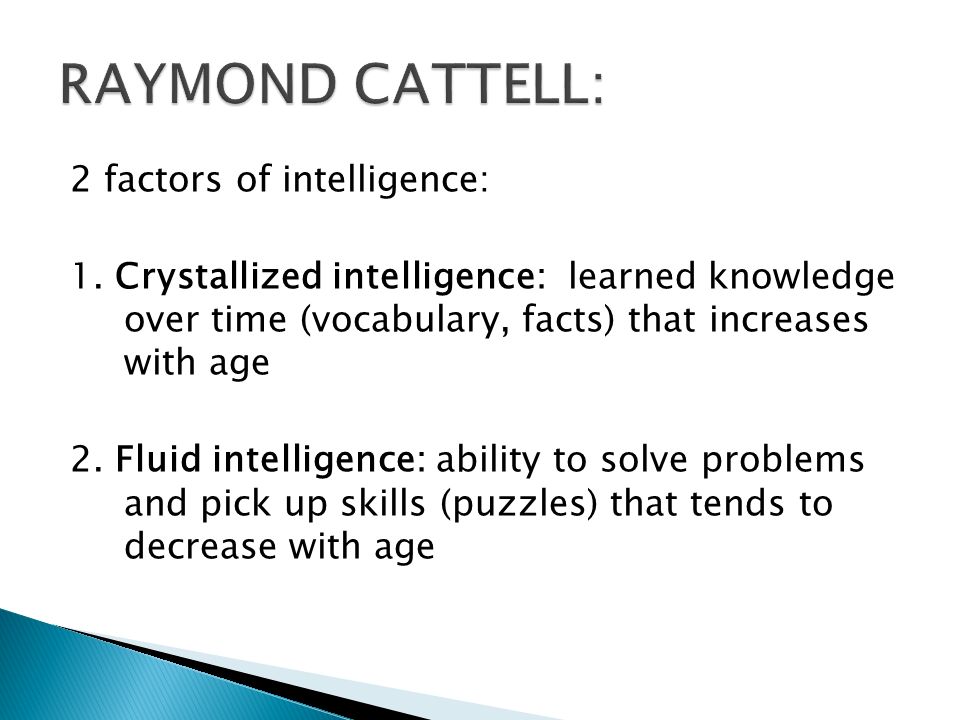 RAYMOND CATTELL:

2 factors of intelligence:

1. Crystallized intelligence: learned knowledge over time (vocabulary, facts) that increases with age

2. Fluid intelligence: ability to solve problems and pick up skills (puzzles) that tends to decrease with age